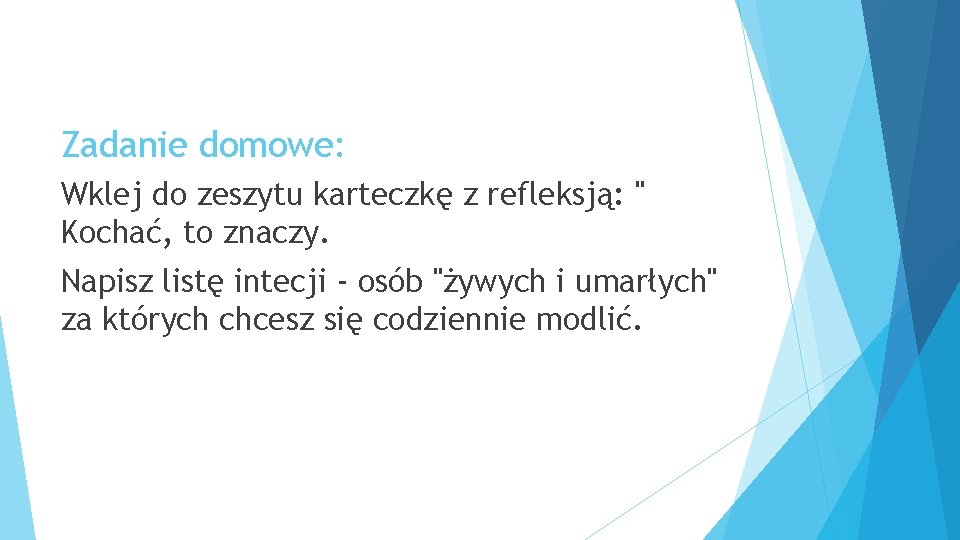 Zadanie domowe:

Wklej do zeszytu karteczkę z refleksją: " Kochać, to znaczy.

Napisz listę intecji - osób "żywych i umarłych" za których chcesz się codziennie modlić.